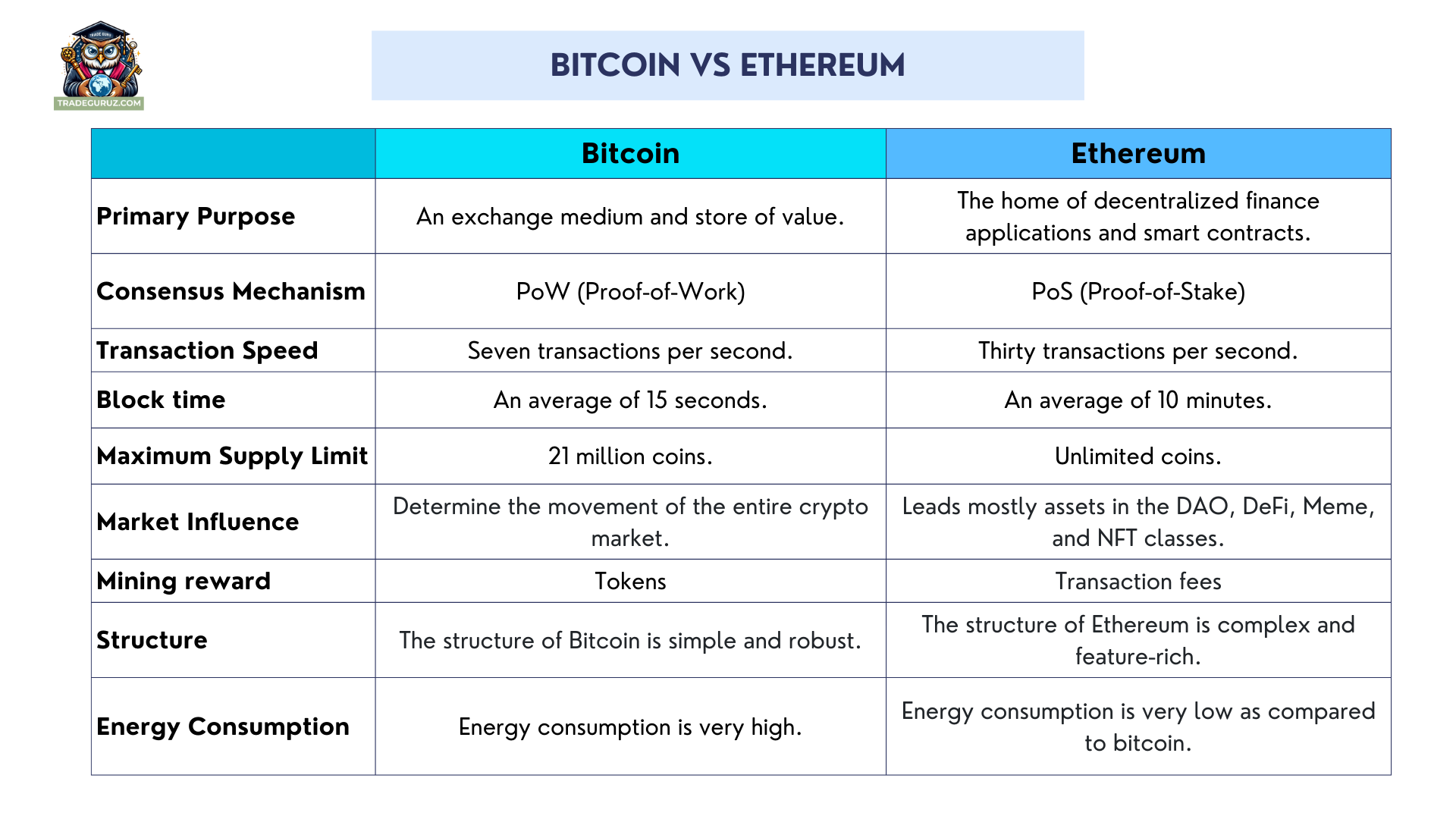 TRADE GURU
TRADEGURUZ.COM

BITCOIN VS ETHEREUM

| | Bitcoin | Ethereum |
|---|---|---|
| Primary Purpose | An exchange medium and store of value. | The home of decentralized finance applications and smart contracts. |
| Consensus Mechanism | PoW (Proof-of-Work) | PoS (Proof-of-Stake) |
| Transaction Speed | Seven transactions per second. | Thirty transactions per second. |
| Block time | An average of 15 seconds. | An average of 10 minutes. |
| Maximum Supply Limit | 21 million coins. | Unlimited coins. |
| Market Influence | Determine the movement of the entire crypto market. | Leads mostly assets in the DAO, DeFi, Meme, and NFT classes. |
| Mining reward | Tokens | Transaction fees |
| Structure | The structure of Bitcoin is simple and robust. | The structure of Ethereum is complex and feature-rich. |
| Energy Consumption | Energy consumption is very high. | Energy consumption is very low as compared to bitcoin. |